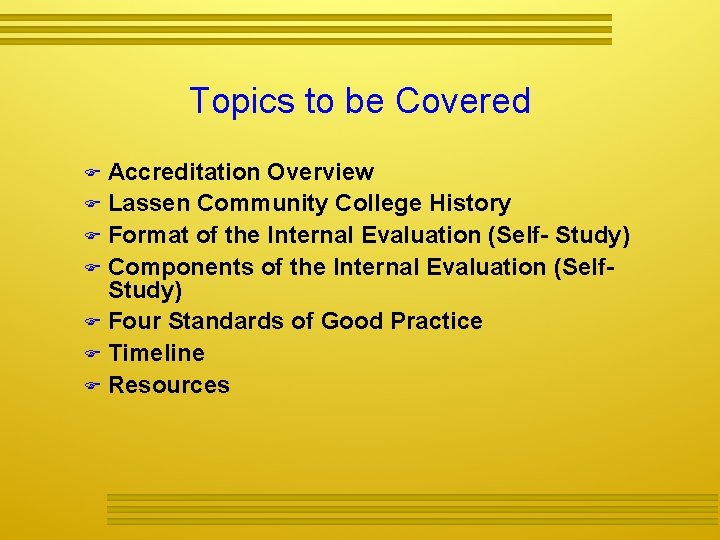 Topics to be Covered

- Accreditation Overview
- Lassen Community College History
- Format of the Internal Evaluation (Self- Study)
- Components of the Internal Evaluation (Self-Study)
- Four Standards of Good Practice
- Timeline
- Resources